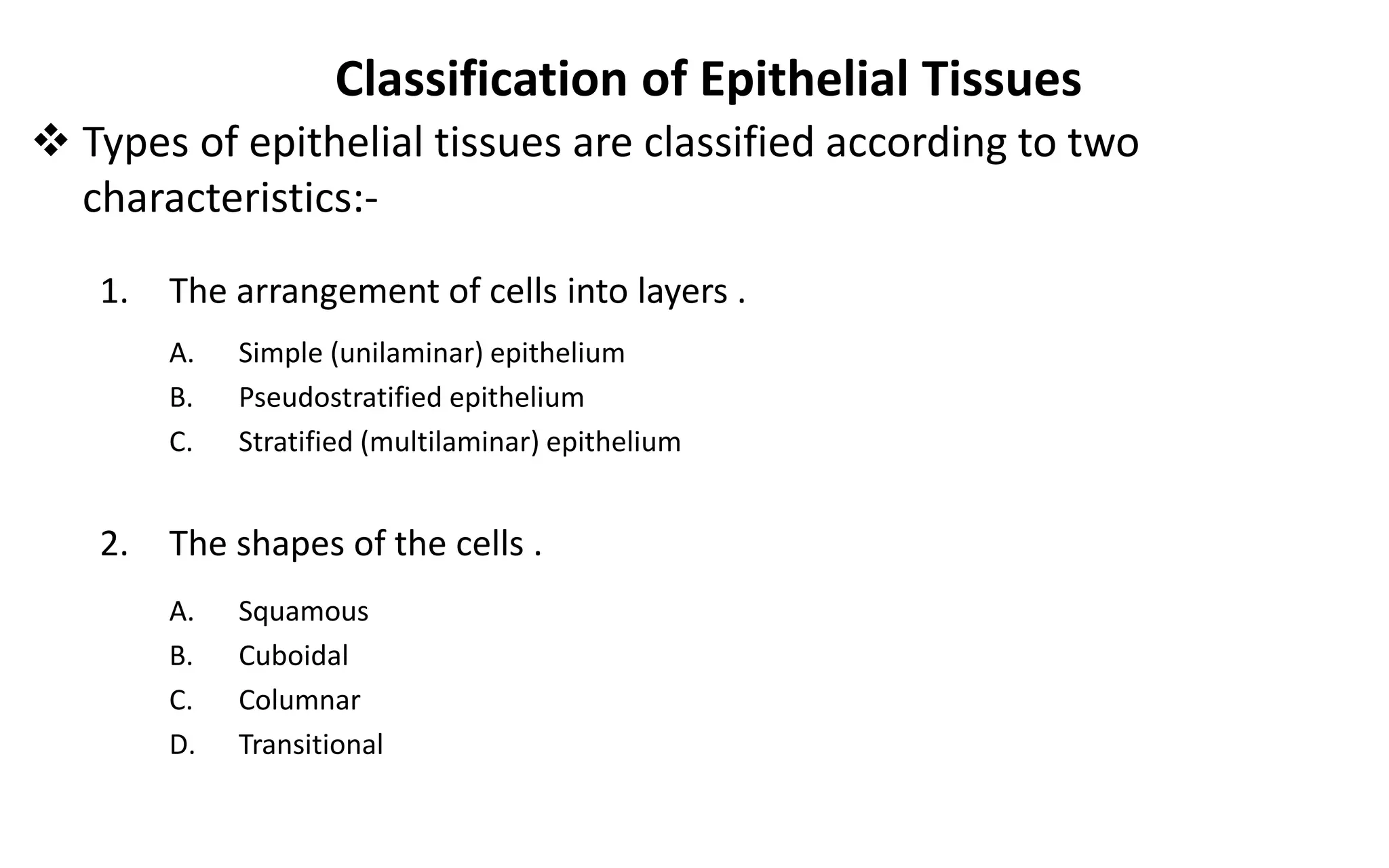 Classification of Epithelial Tissues

❖ Types of epithelial tissues are classified according to two characteristics:-

1. The arrangement of cells into layers .

A. Simple (unilaminar) epithelium
B. Pseudostratified epithelium
C. Stratified (multilaminar) epithelium

2. The shapes of the cells .

A. Squamous
B. Cuboidal
C. Columnar
D. Transitional